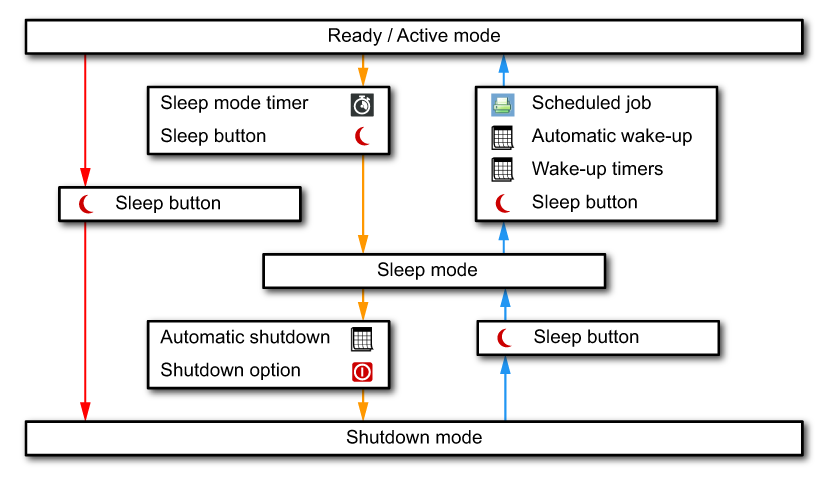 Ready / Active mode

Sleep mode timer
Sleep button

Scheduled job
Automatic wake-up
Wake-up timers
Sleep button

Sleep button

Sleep mode

Automatic shutdown
Shutdown option

Sleep button

Shutdown mode